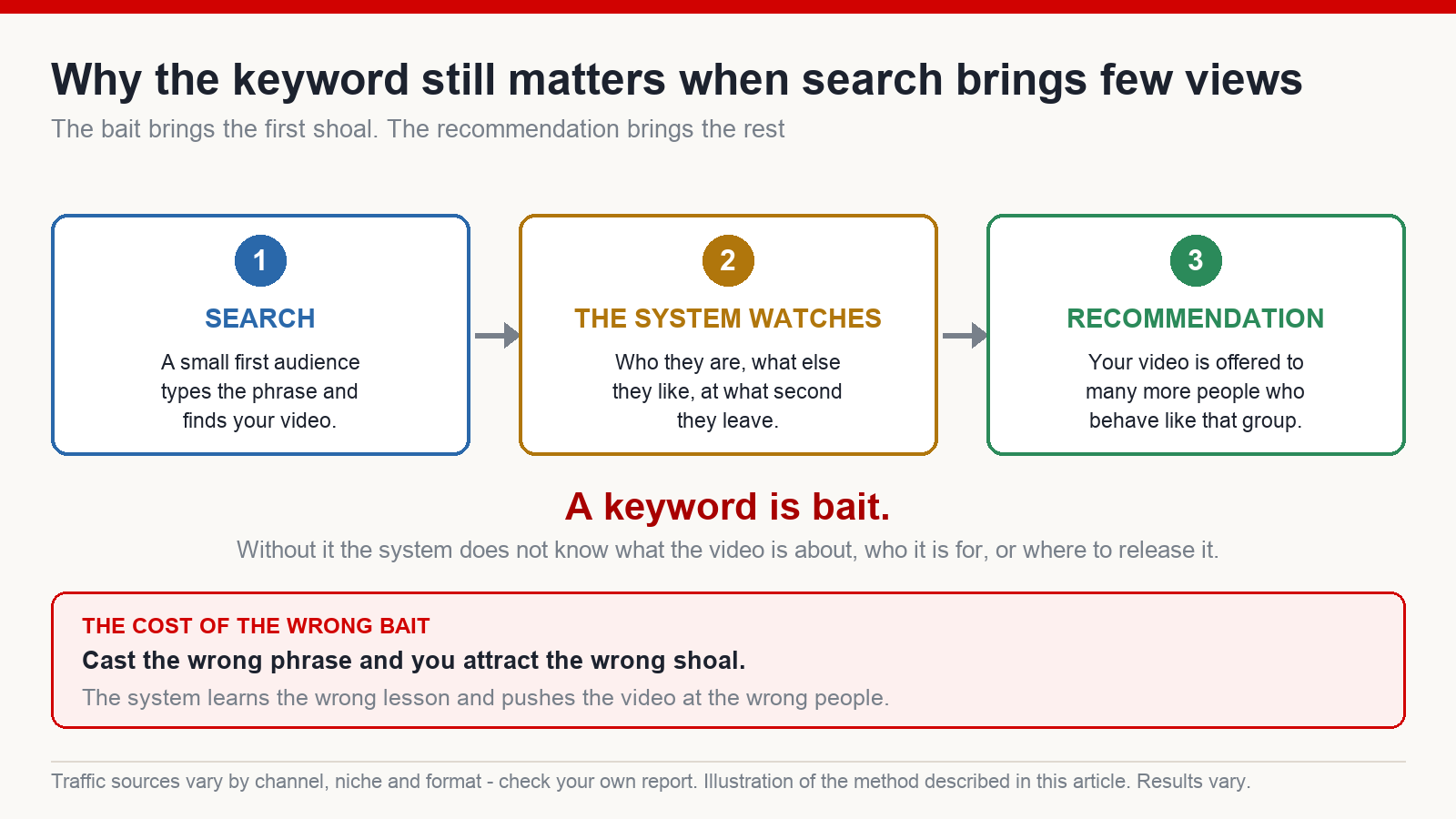 Why the keyword still matters when search brings few views
The bait brings the first shoal. The recommendation brings the rest

1
SEARCH
A small first audience types the phrase and finds your video.

2
THE SYSTEM WATCHES
Who they are, what else they like, at what second they leave.

3
RECOMMENDATION
Your video is offered to many more people who behave like that group.

A keyword is bait.
Without it the system does not know what the video is about, who it is for, or where to release it.

THE COST OF THE WRONG BAIT
Cast the wrong phrase and you attract the wrong shoal.
The system learns the wrong lesson and pushes the video at the wrong people.

Traffic sources vary by channel, niche and format - check your own report. Illustration of the method described in this article. Results vary.